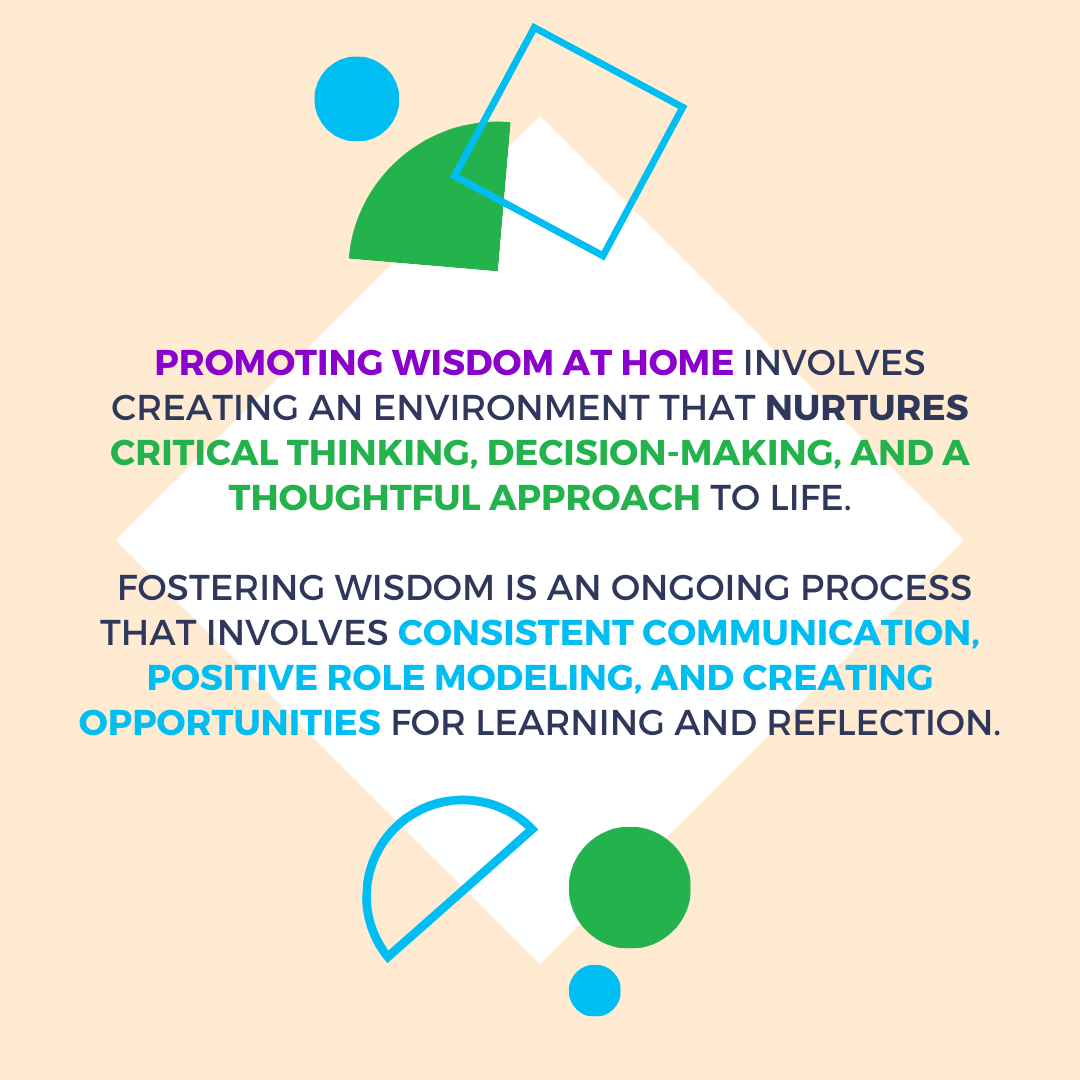 PROMOTING WISDOM AT HOME INVOLVES CREATING AN ENVIRONMENT THAT NURTURES CRITICAL THINKING, DECISION-MAKING, AND A THOUGHTFUL APPROACH TO LIFE.

FOSTERING WISDOM IS AN ONGOING PROCESS THAT INVOLVES CONSISTENT COMMUNICATION, POSITIVE ROLE MODELING, AND CREATING OPPORTUNITIES FOR LEARNING AND REFLECTION.